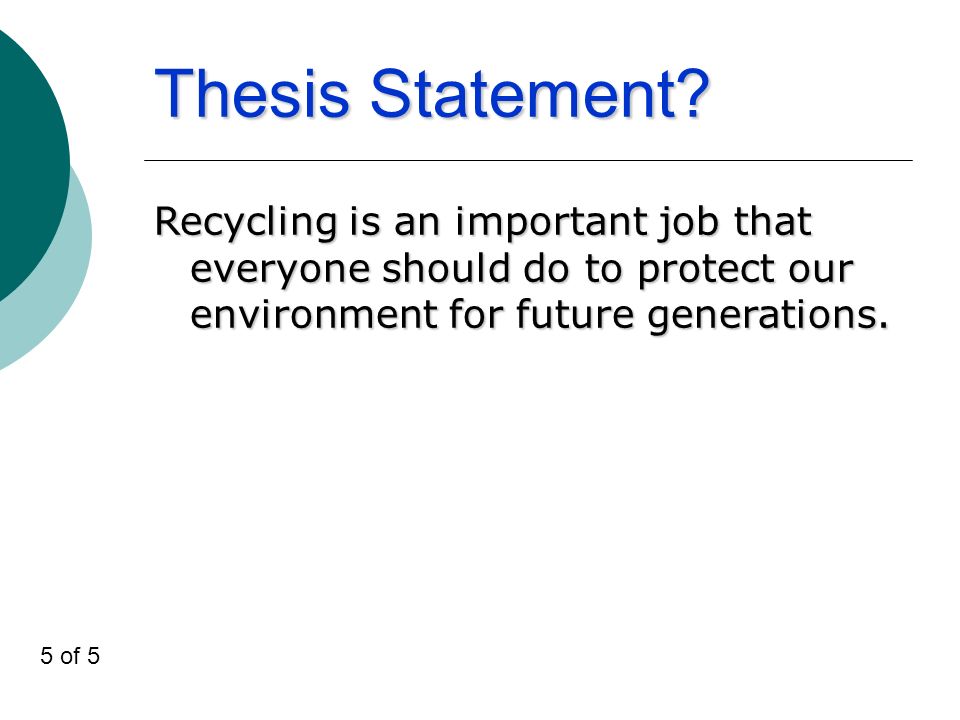 Thesis Statement?

Recycling is an important job that everyone should do to protect our environment for future generations.

5 of 5